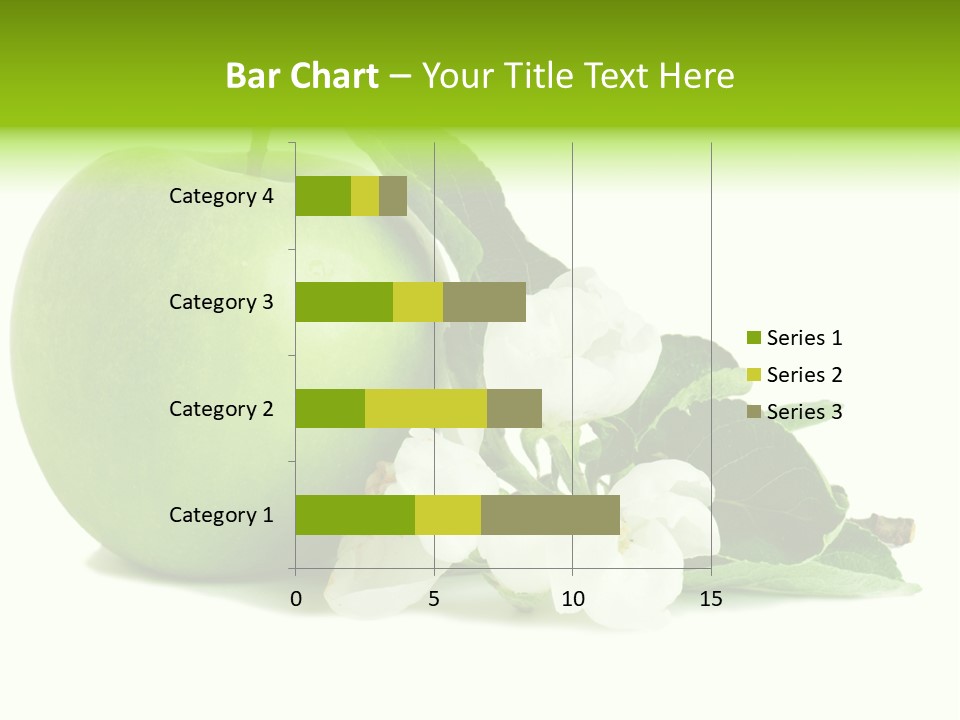 Bar Chart – Your Title Text Here

Category 4
Category 3
Category 2
Category 1

0
5
10
15

Series 1
Series 2
Series 3